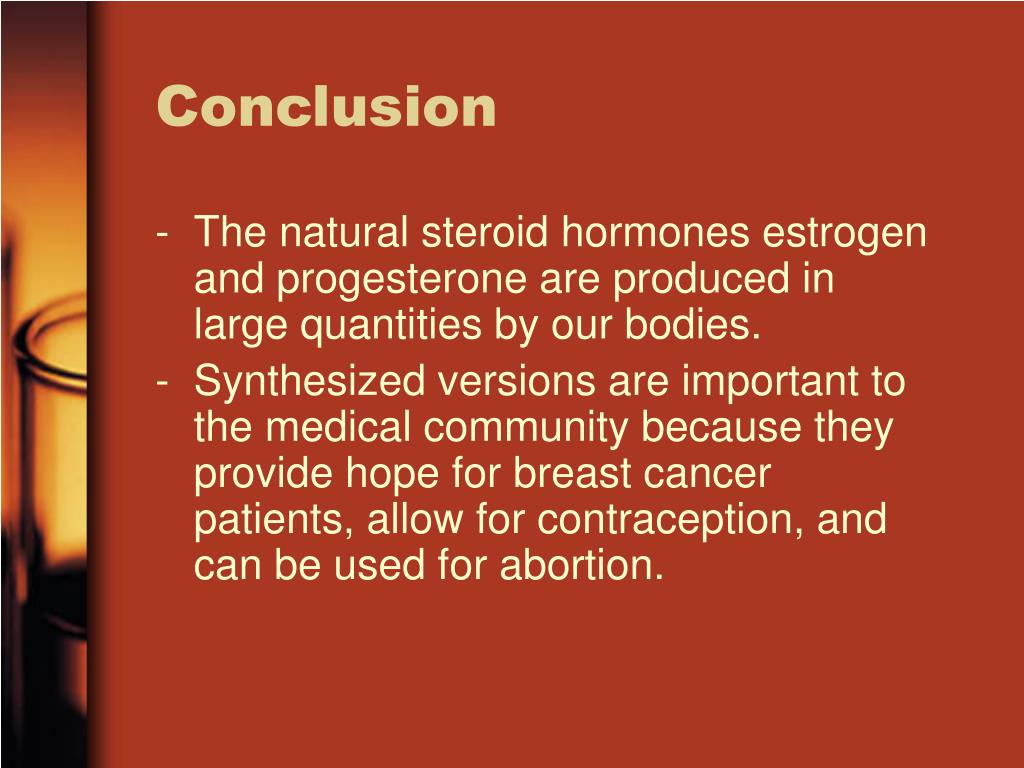 Conclusion

- The natural steroid hormones estrogen and progesterone are produced in large quantities by our bodies.
- Synthesized versions are important to the medical community because they provide hope for breast cancer patients, allow for contraception, and can be used for abortion.